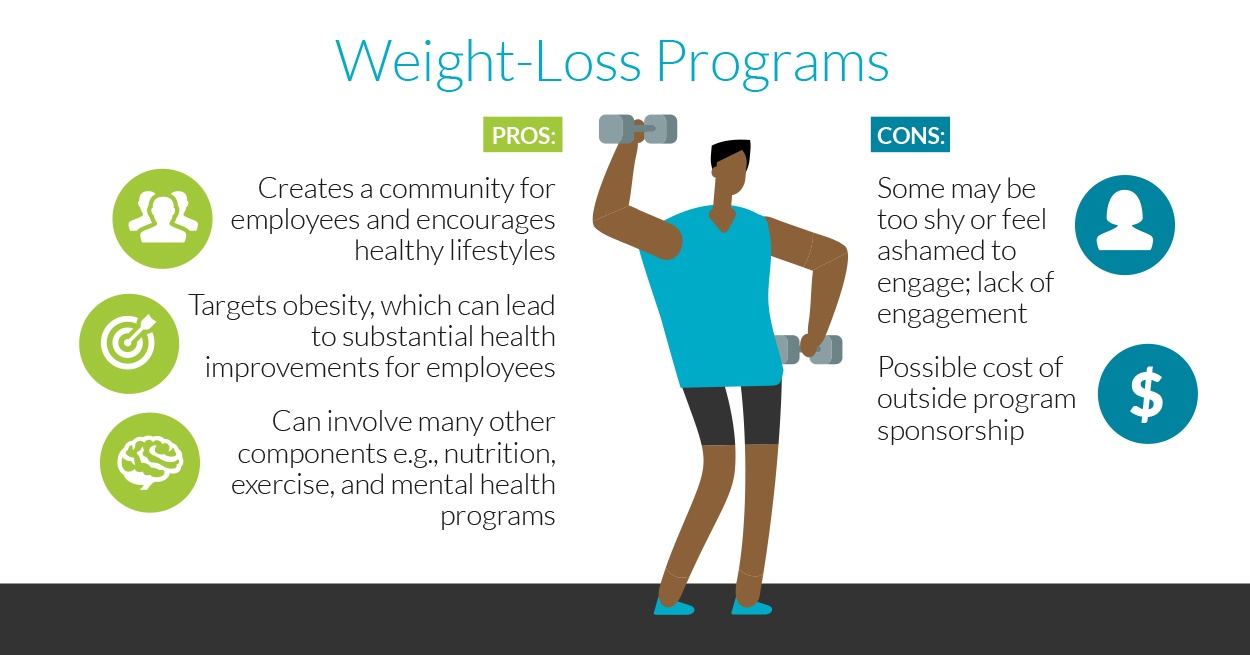 Weight-Loss Programs

PROS:

Creates a community for employees and encourages healthy lifestyles

Targets obesity, which can lead to substantial health improvements for employees

Can involve many other components e.g., nutrition, exercise, and mental health programs

CONS:

Some may be too shy or feel ashamed to engage; lack of engagement

Possible cost of outside program sponsorship

$